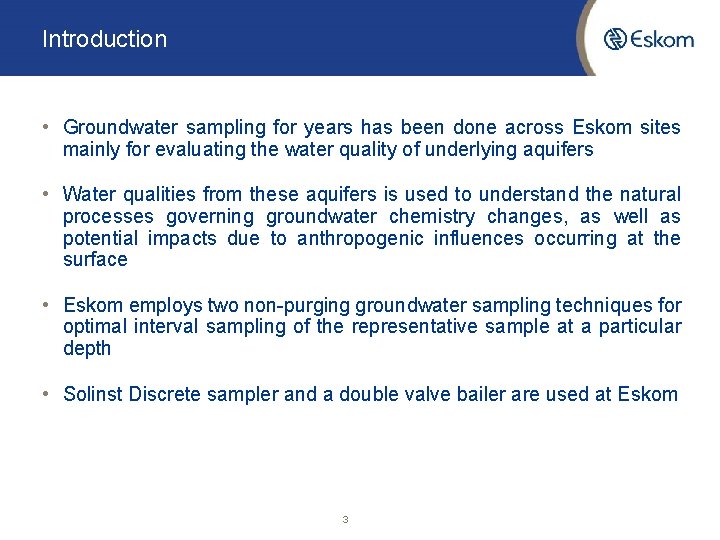 Introduction

Eskom

• Groundwater sampling for years has been done across Eskom sites mainly for evaluating the water quality of underlying aquifers

• Water qualities from these aquifers is used to understand the natural processes governing groundwater chemistry changes, as well as potential impacts due to anthropogenic influences occurring at the surface

• Eskom employs two non-purging groundwater sampling techniques for optimal interval sampling of the representative sample at a particular depth

• Solinst Discrete sampler and a double valve bailer are used at Eskom

3